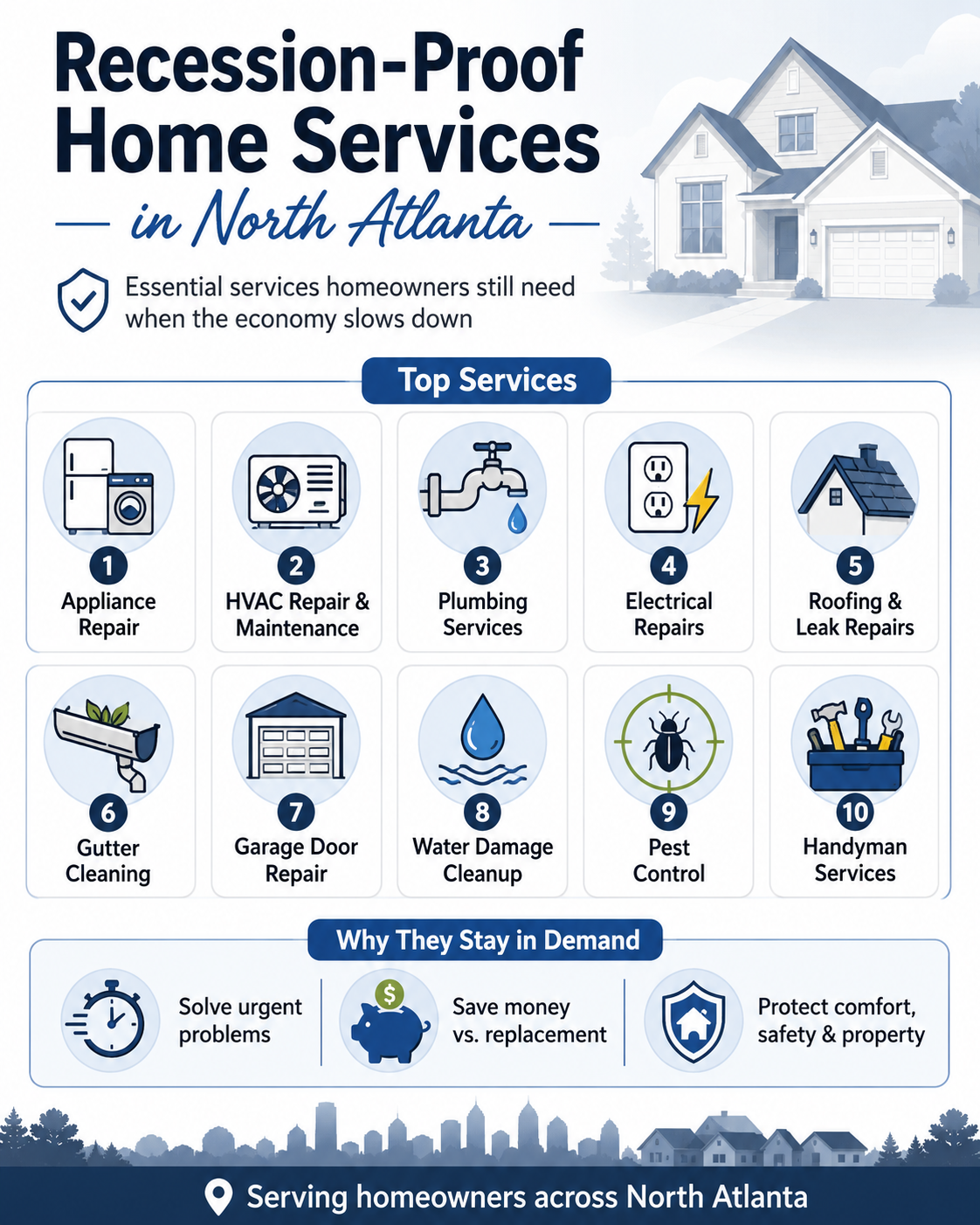 Recession-Proof Home Services

in North Atlanta

Essential services homeowners still need when the economy slows down

Top Services

1 Appliance Repair

2 HVAC Repair & Maintenance

3 Plumbing Services

4 Electrical Repairs

5 Roofing & Leak Repairs

6 Gutter Cleaning

7 Garage Door Repair

8 Water Damage Cleanup

9 Pest Control

10 Handyman Services

Why They Stay in Demand

Solve urgent problems

$

Save money vs. replacement

Protect comfort, safety & property

Serving homeowners across North Atlanta